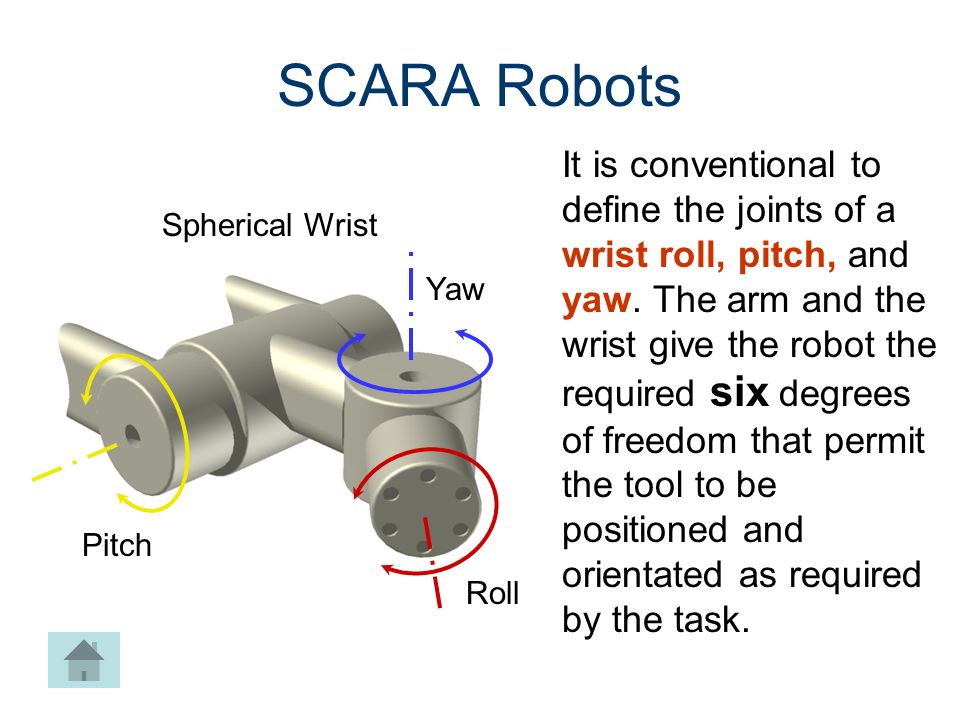 SCARA Robots

Spherical Wrist

Yaw

Pitch

Roll

It is conventional to define the joints of a wrist roll, pitch, and yaw. The arm and the wrist give the robot the required six degrees of freedom that permit the tool to be positioned and orientated as required by the task.